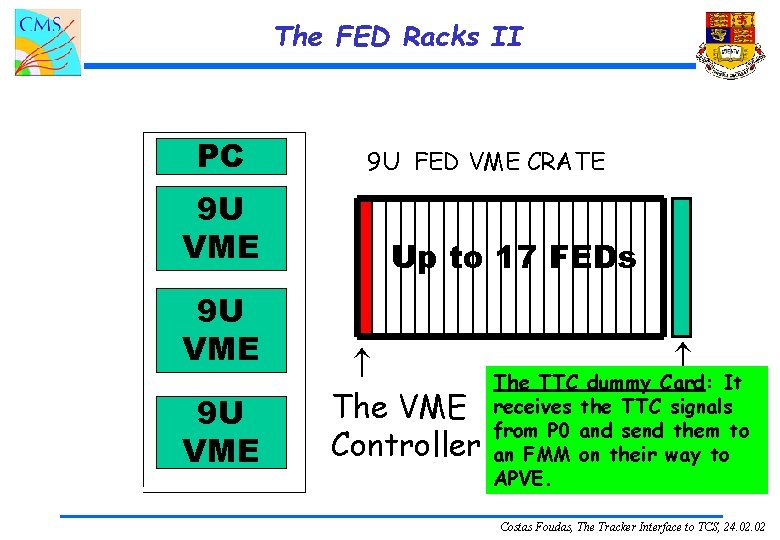 CMS

The FED Racks II

PC

9U VME

9U VME

9U VME

9U FED VME CRATE

Up to 17 FEDs

The VME Controller

The TTC dummy Card: It receives the TTC signals from P0 and send them to an FMM on their way to APVE.

Costas Foudas, The Tracker Interface to TCS, 24.02.02